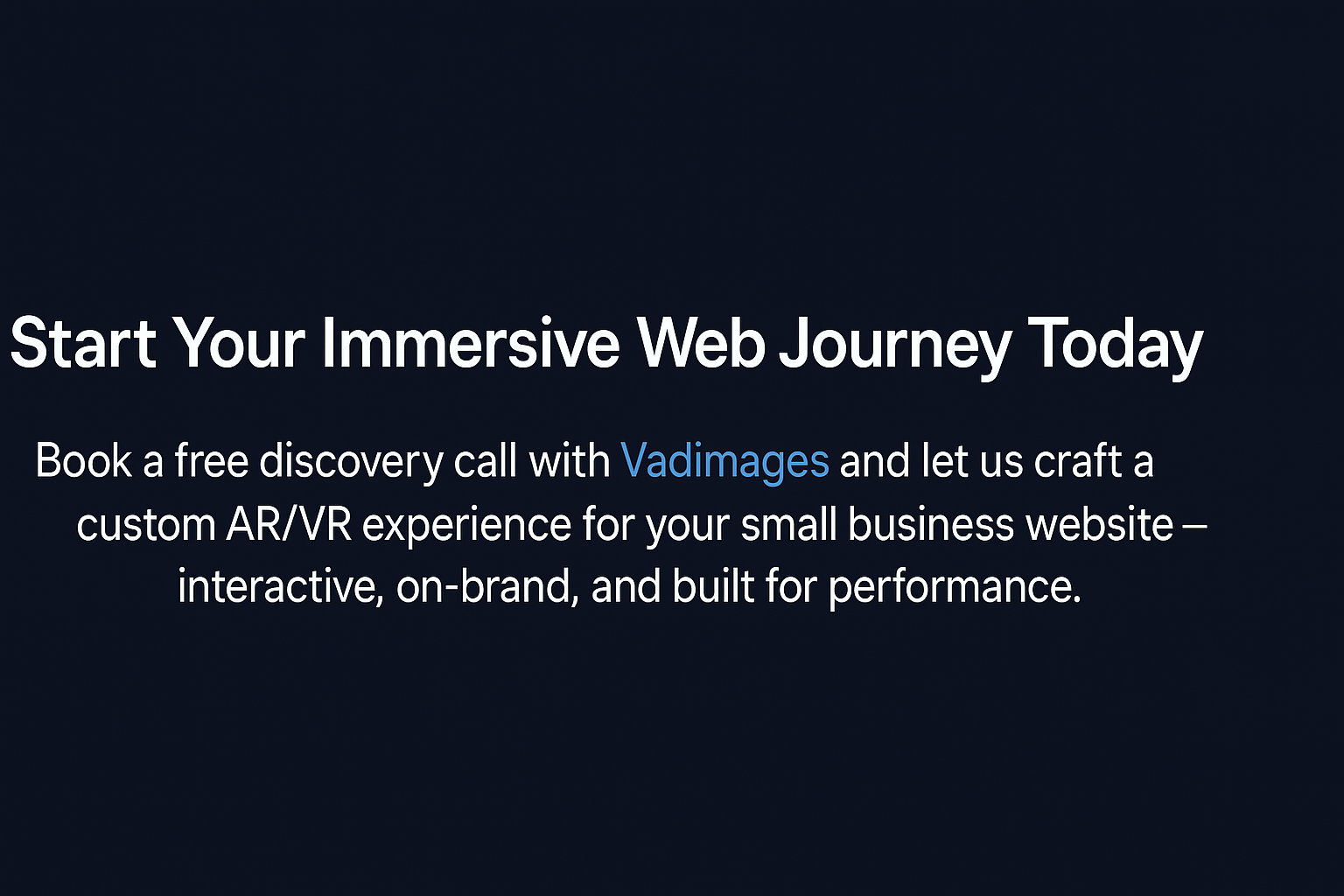 Start Your Immersive Web Journey Today

Book a free discovery call with Vadimages and let us craft a custom AR/VR experience for your small business website – interactive, on-brand, and built for performance.